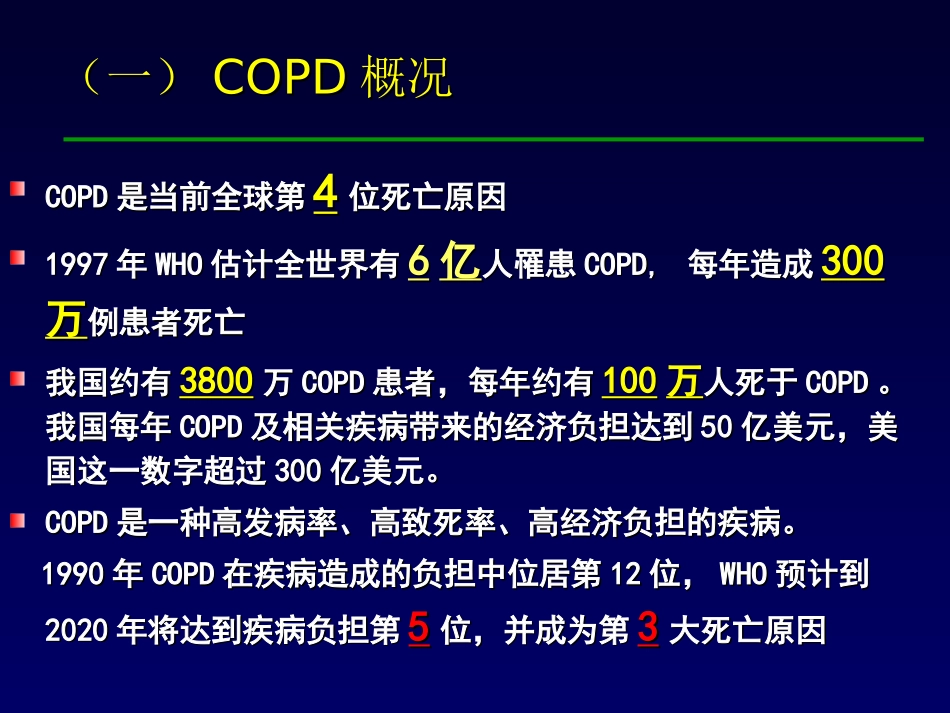 （一） COPD 概况

COPD 是当前全球第 4 位死亡原因

1997 年 WHO 估计全世界有 6 亿人罹患 COPD， 每年造成 300 万例患者死亡

我国约有 3800 万 COPD 患者，每年约有 100 万人死于 COPD 。我国每年 COPD 及相关疾病带来的经济负担达到 50 亿美元，美国这一数字超过 300 亿美元。

COPD 是一种高发病率、高致死率、高经济负担的疾病。

1990 年 COPD 在疾病造成的负担中位居第 12 位， WHO 预计到 2020 年将达到疾病负担第 5 位，并成为第 3 大死亡原因